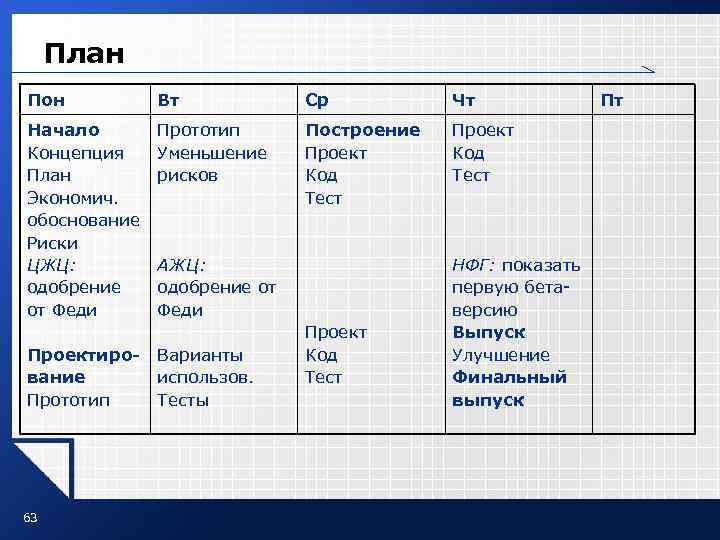 План

| Пон | Вт | Ср | Чт | Пт |
|---|---|---|---|---|
| Начало Концепция План Экономич. обоснование Риски ЦЖЦ: одобрение от Феди Проектирование Прототип | Прототип Уменьшение рисков АЖЦ: одобрение от Феди Варианты использов. Тесты | Построение Проект Код Тест Проект Код Тест | Проект Код Тест НФГ: показать первую бета-версию Выпуск Улучшение Финальный выпуск | |

63